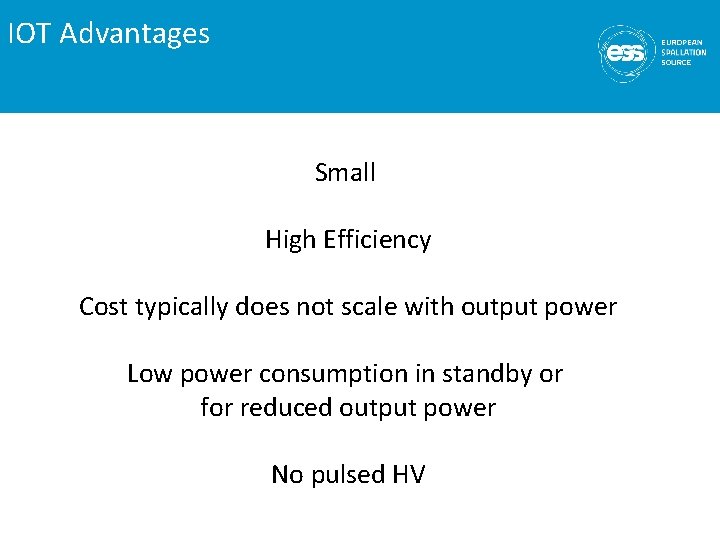 IOT Advantages

ess EUROPEAN SPALLATION SOURCE

Small

High Efficiency

Cost typically does not scale with output power

Low power consumption in standby or for reduced output power

No pulsed HV